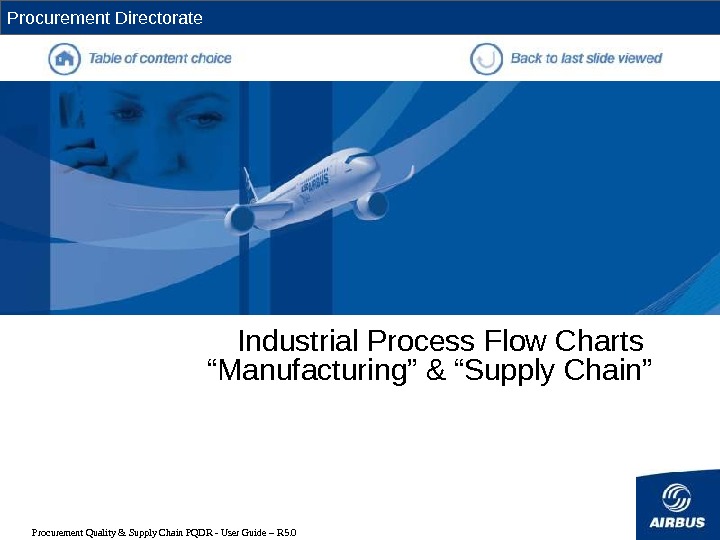 Procurement Directorate

Table of content choice

Back to last slide viewed

AIRBUS

Industrial Process Flow Charts
“Manufacturing” & “Supply Chain”

Procurement Quality & Supply Chain PQDR - User Guide – R5.0

AIRBUS